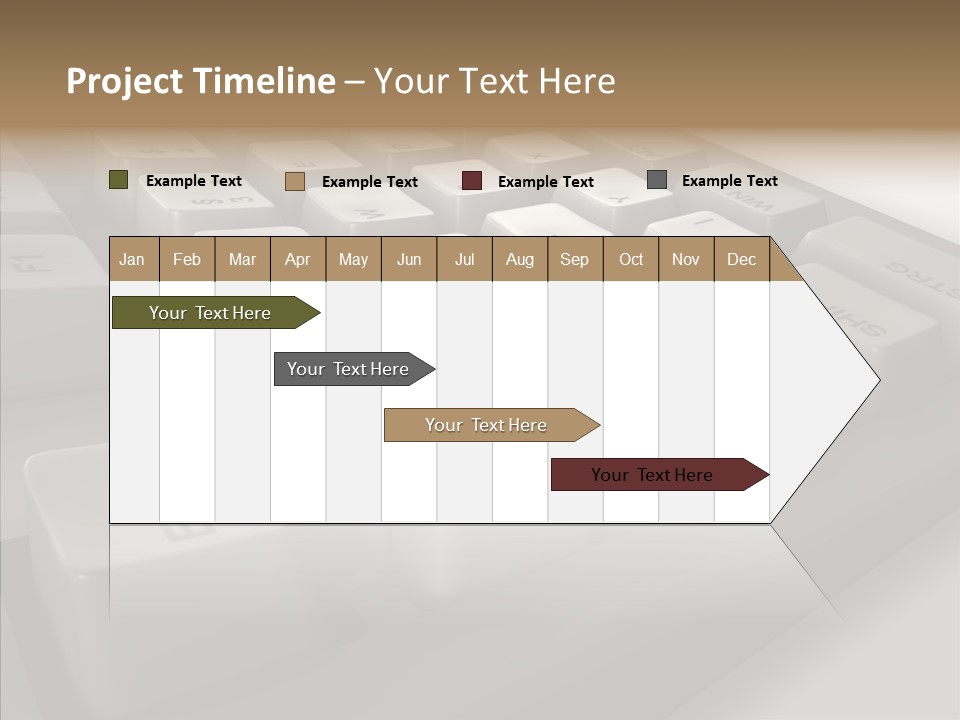 Project Timeline – Your Text Here

Example Text
Example Text
Example Text
Example Text

| Jan | Feb | Mar | Apr | May | Jun | Jul | Aug | Sep | Oct | Nov | Dec |
|---|---|---|---|---|---|---|---|---|---|---|---|

Your Text Here

Your Text Here

Your Text Here

Your Text Here